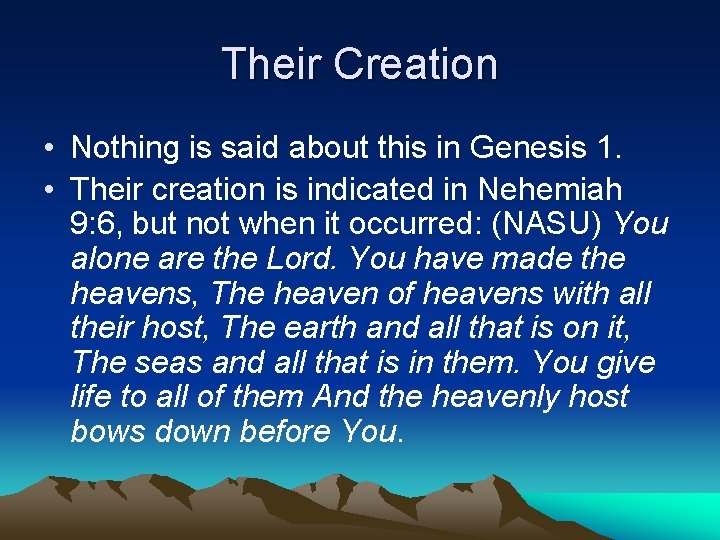 Their Creation

• Nothing is said about this in Genesis 1.
• Their creation is indicated in Nehemiah 9:6, but not when it occurred: (NASU) You alone are the Lord. You have made the heavens, The heaven of heavens with all their host, The earth and all that is on it, The seas and all that is in them. You give life to all of them And the heavenly host bows down before You.